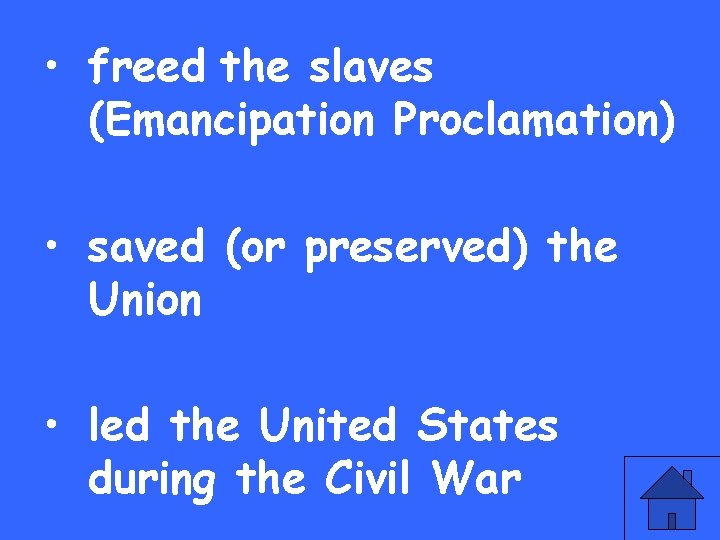 • freed the slaves (Emancipation Proclamation)

• saved (or preserved) the Union

• led the United States during the Civil War